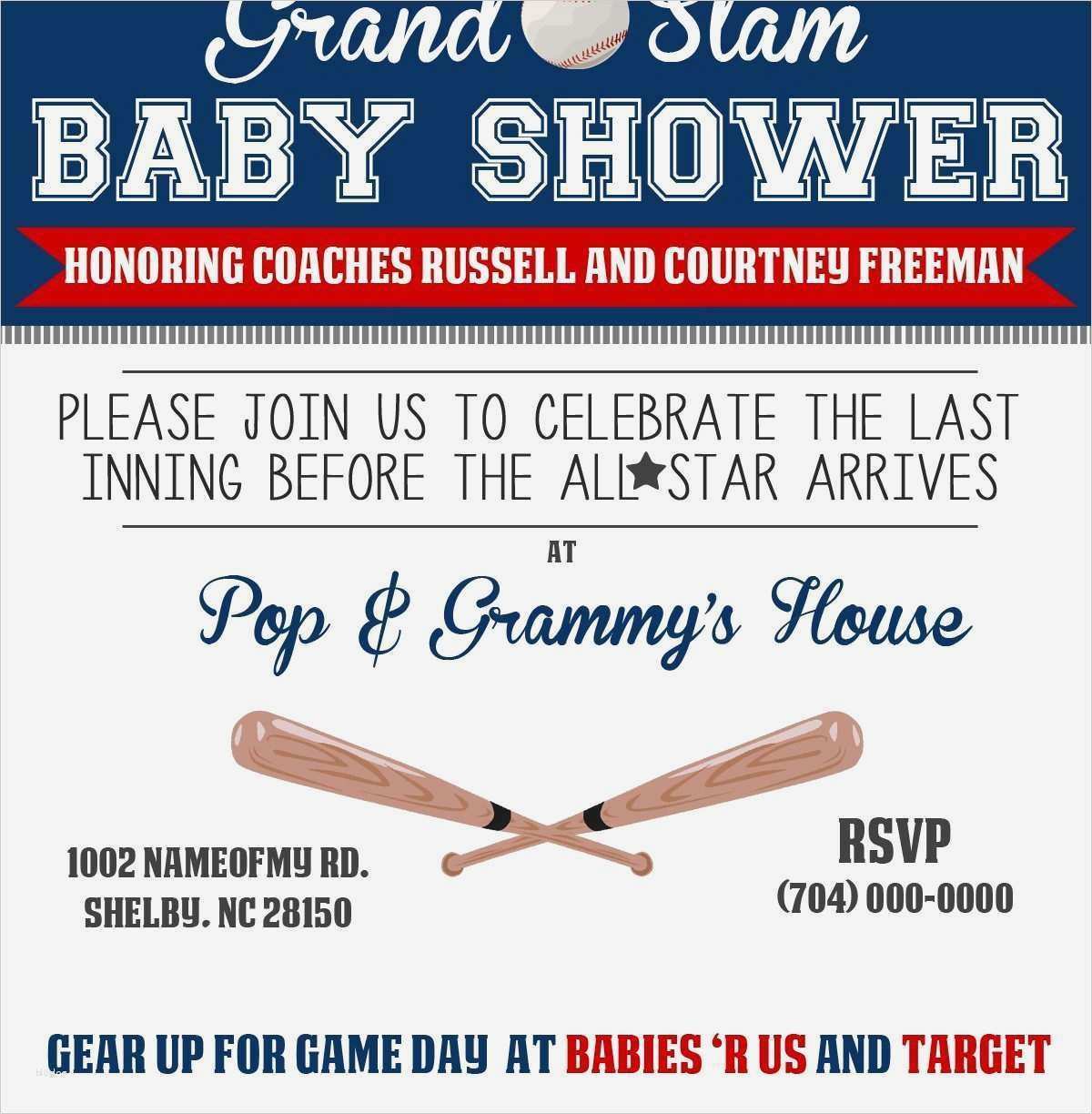 Grand Slam

BABY SHOWER

HONORING COACHES RUSSELL AND COURTNEY FREEMAN

PLEASE JOIN US TO CELEBRATE THE LAST INNING BEFORE THE ALL STAR ARRIVES

AT

Pop & Grammy's House

1002 NAMEOFMY RD.
SHELBY. NC 28150

RSVP
(704) 000-0000

GEAR UP FOR GAME DAY AT BABIES 'R US AND TARGET